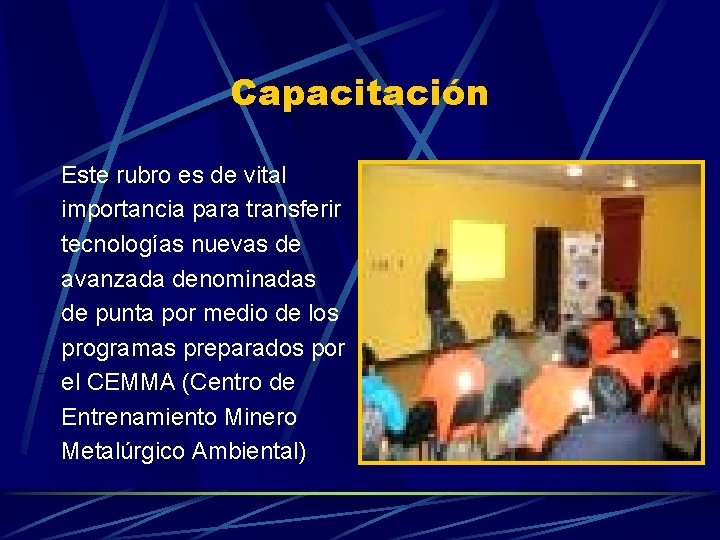 Capacitación

Este rubro es de vital importancia para transferir tecnologías nuevas de avanzada denominadas de punta por medio de los programas preparados por el CEMMA (Centro de Entrenamiento Minero Metalúrgico Ambiental)